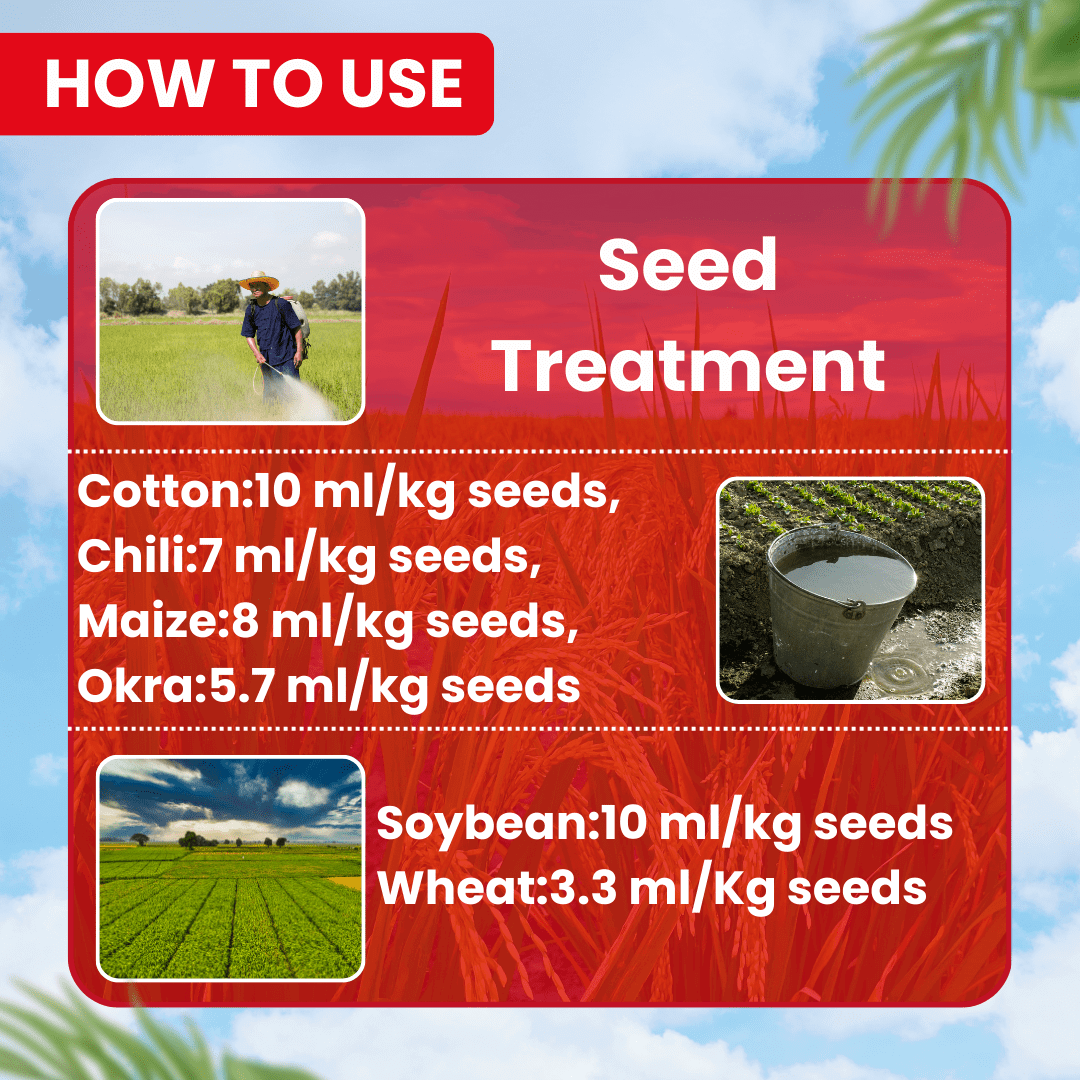 HOW TO USE

Seed Treatment

Cotton:10 ml/kg seeds,
Chili:7 ml/kg seeds,
Maize:8 ml/kg seeds,
Okra:5.7 ml/kg seeds

Soybean:10 ml/kg seeds
Wheat:3.3 ml/Kg seeds